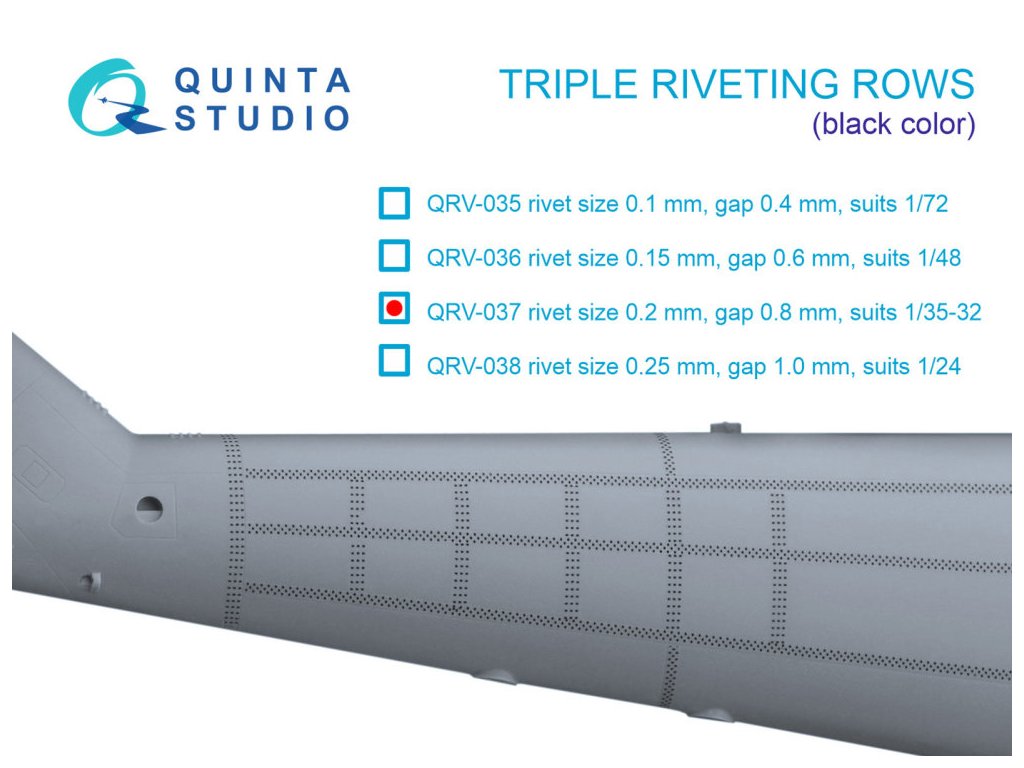 QUINTA
STUDIO

TRIPLE RIVETING ROWS
(black color)

QRV-035 rivet size 0.1 mm, gap 0.4 mm, suits 1/72

QRV-036 rivet size 0.15 mm, gap 0.6 mm, suits 1/48

QRV-037 rivet size 0.2 mm, gap 0.8 mm, suits 1/35-32

QRV-038 rivet size 0.25 mm, gap 1.0 mm, suits 1/24